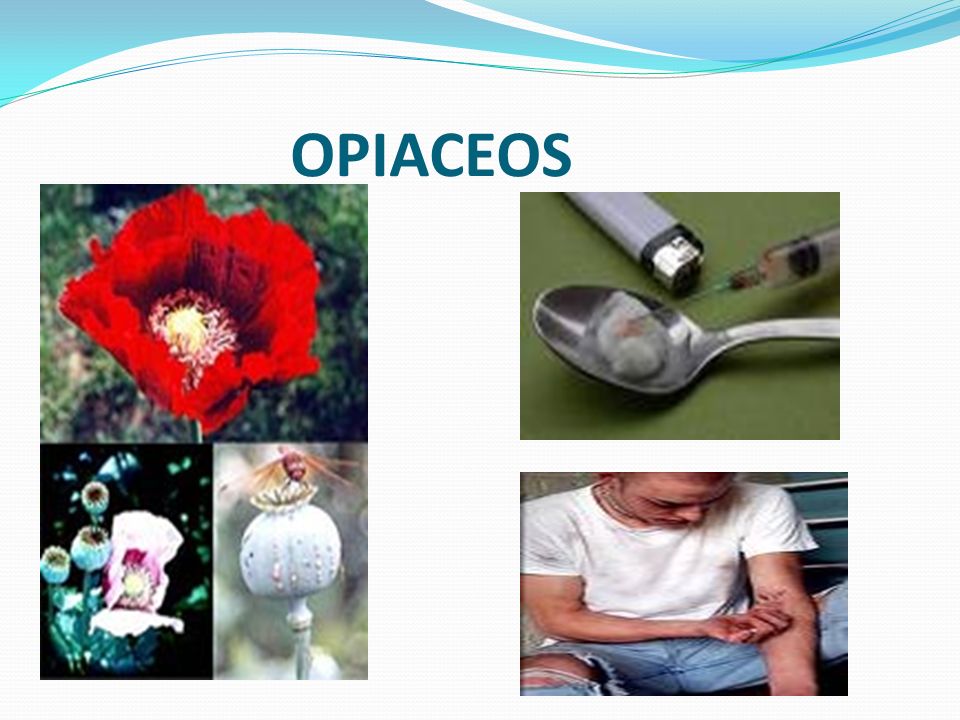 OPIACEOS